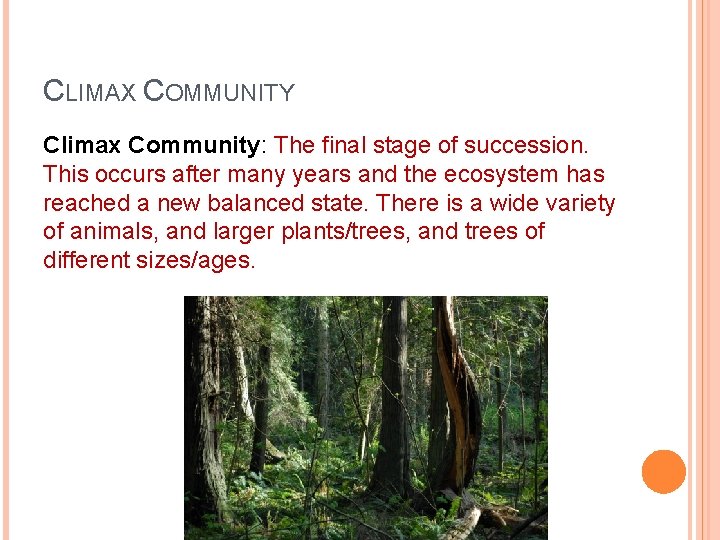 CLIMAX COMMUNITY

Climax Community: The final stage of succession. This occurs after many years and the ecosystem has reached a new balanced state. There is a wide variety of animals, and larger plants/trees, and trees of different sizes/ages.